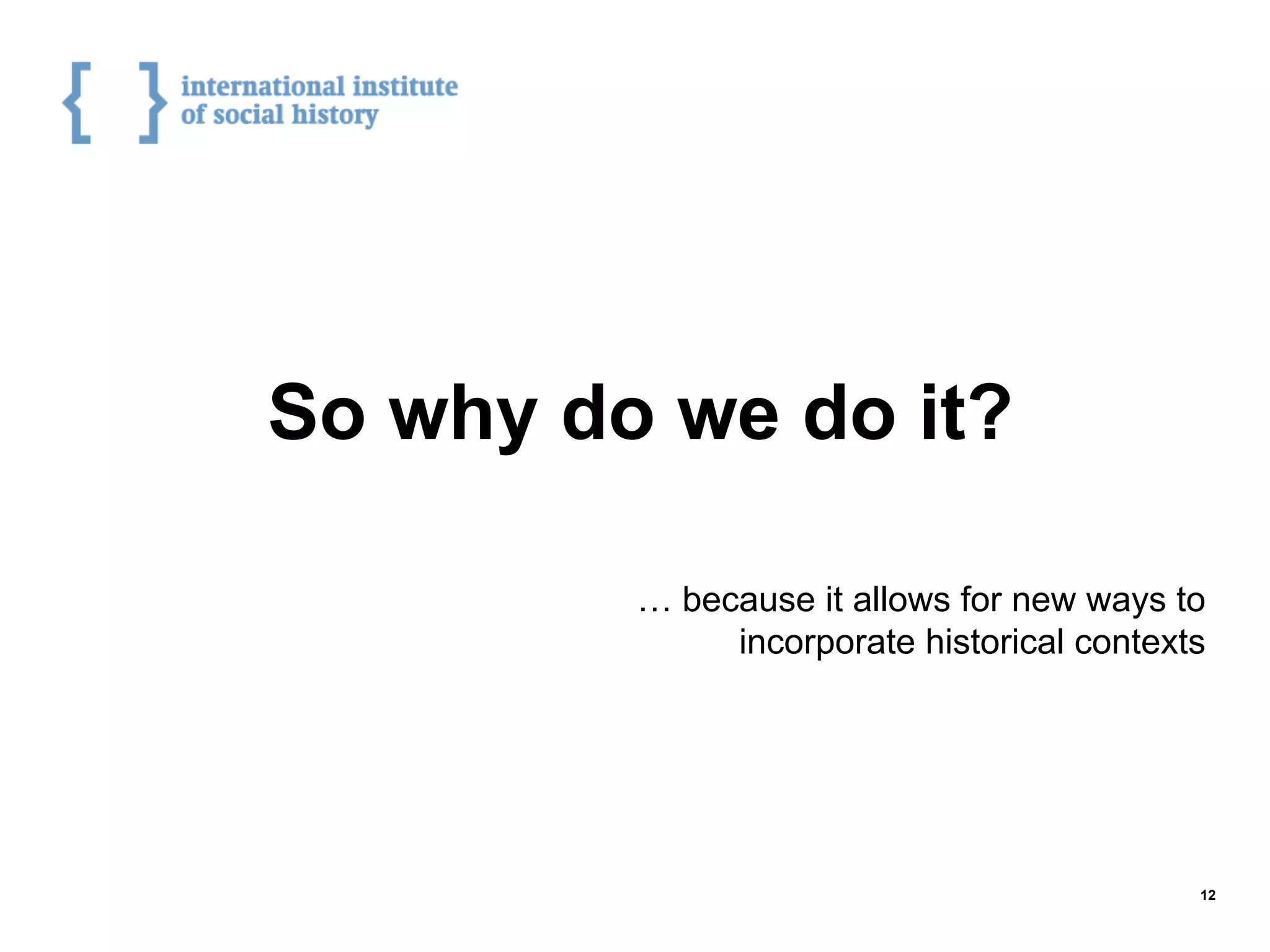 international institute of social history

So why do we do it?

… because it allows for new ways to incorporate historical contexts

12